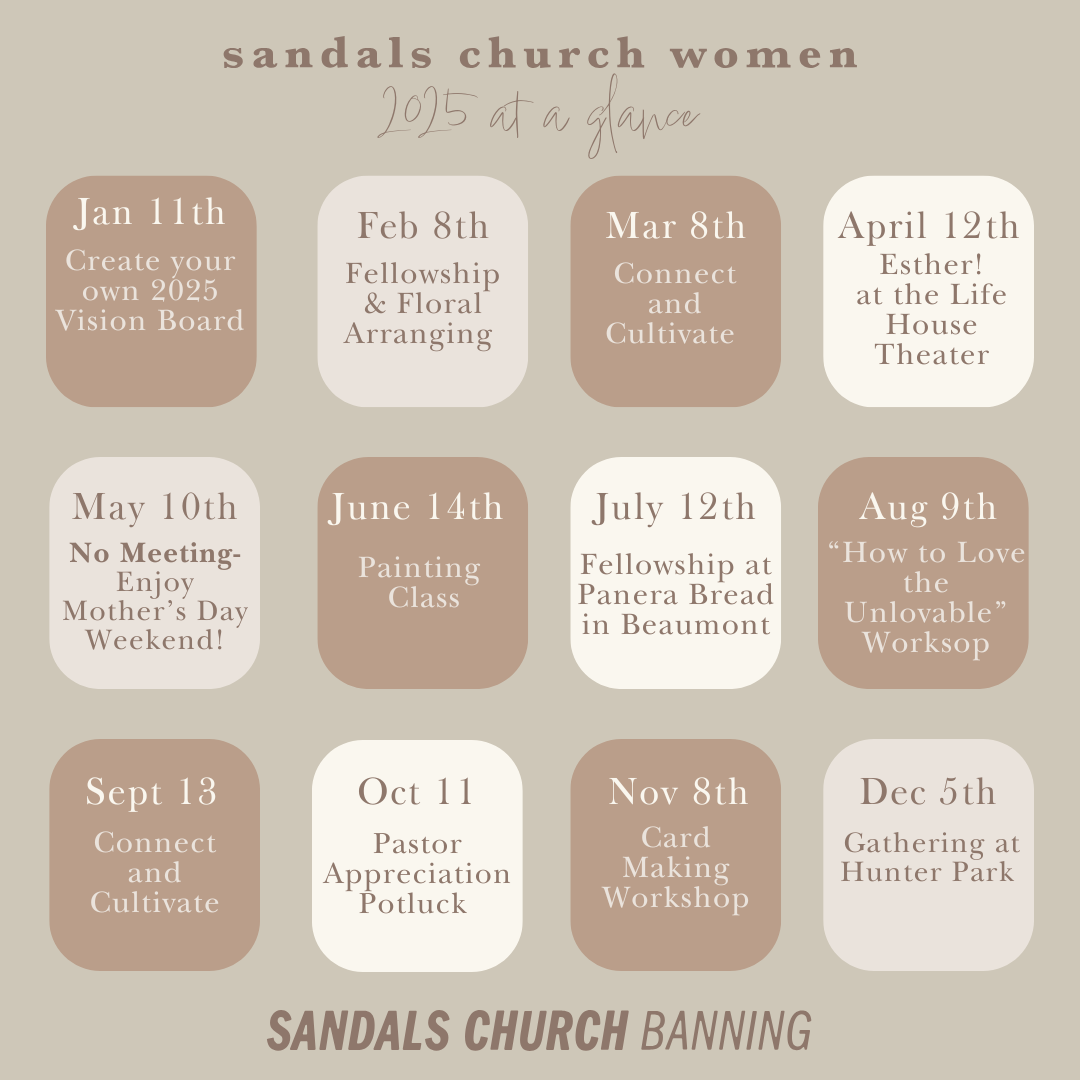 sandals church women
2025 at a glance

Jan 11th
Create your own 2025 Vision Board

Feb 8th
Fellowship & Floral Arranging

Mar 8th
Connect and Cultivate

April 12th
Esther! at the Life House Theater

May 10th
No Meeting- Enjoy Mother's Day Weekend!

June 14th
Painting Class

July 12th
Fellowship at Panera Bread in Beaumont

Aug 9th
"How to Love the Unlovable" Worksop

Sept 13
Connect and Cultivate

Oct 11
Pastor Appreciation Potluck

Nov 8th
Card Making Workshop

Dec 5th
Gathering at Hunter Park

SANDALS CHURCH BANNING